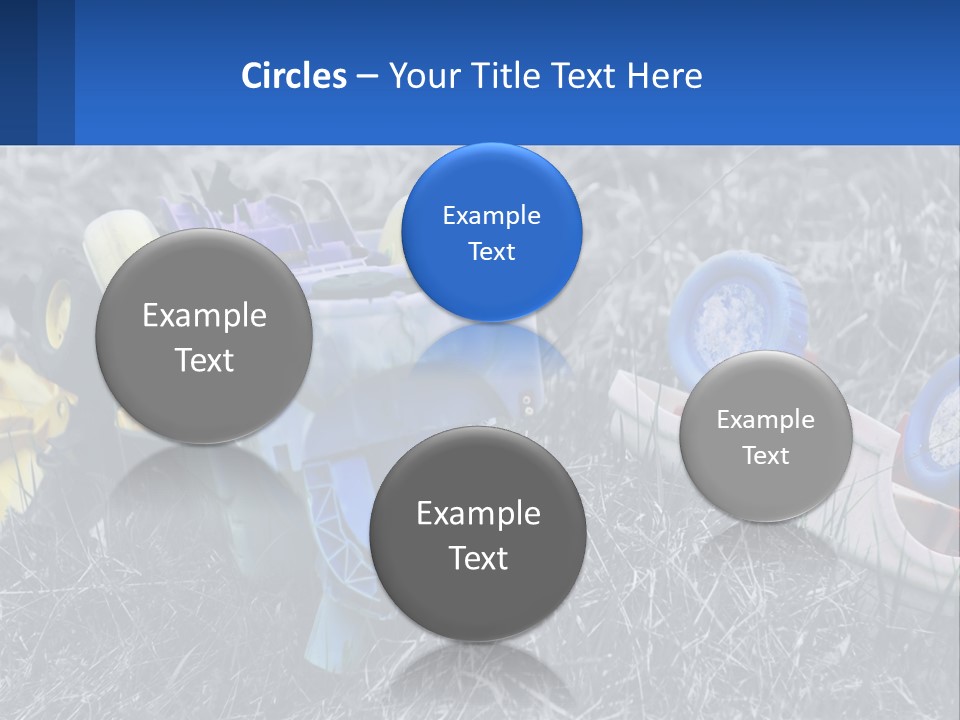 Circles – Your Title Text Here

Example Text

Example Text

Example Text

Example Text